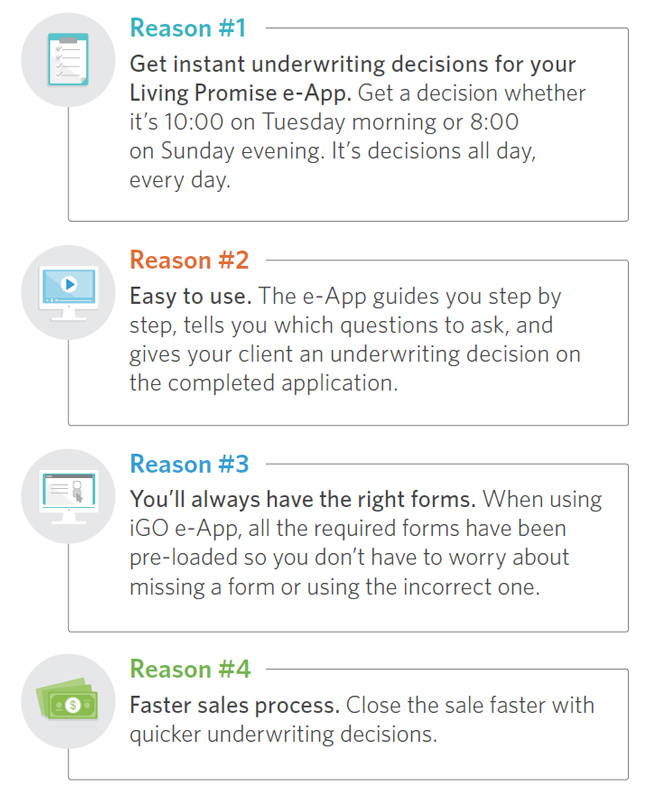 Reason #1

Get instant underwriting decisions for your Living Promise e-App. Get a decision whether it's 10:00 on Tuesday morning or 8:00 on Sunday evening. It's decisions all day, every day.

Reason #2

Easy to use. The e-App guides you step by step, tells you which questions to ask, and gives your client an underwriting decision on the completed application.

Reason #3

You'll always have the right forms. When using iGO e-App, all the required forms have been pre-loaded so you don't have to worry about missing a form or using the incorrect one.

Reason #4

Faster sales process. Close the sale faster with quicker underwriting decisions.